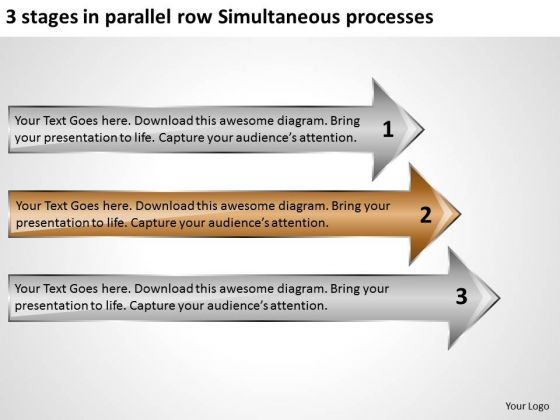 3 stages in parallel row Simultaneous processes

Your Text Goes here. Download this awesome diagram. Bring your presentation to life. Capture your audience's attention.

1

Your Text Goes here. Download this awesome diagram. Bring your presentation to life. Capture your audience's attention.

2

Your Text Goes here. Download this awesome diagram. Bring your presentation to life. Capture your audience's attention.

3

Your Logo